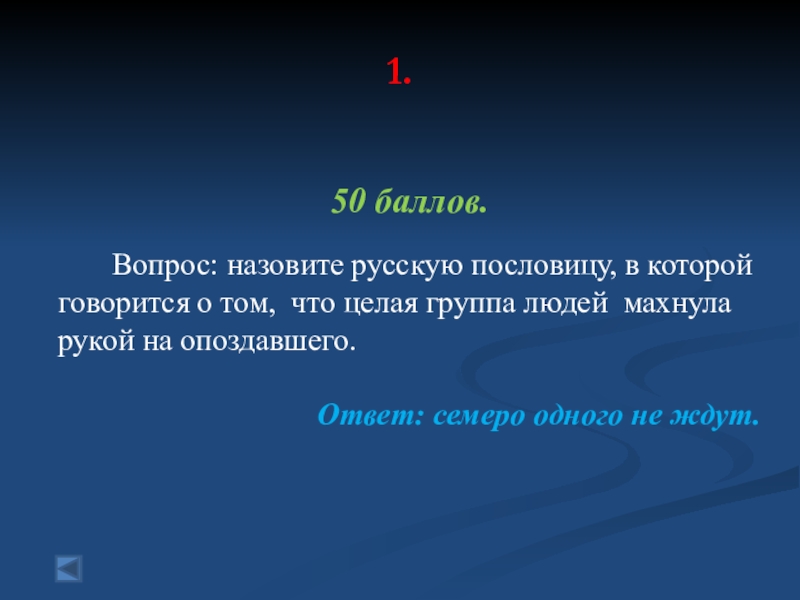 1.

50 баллов.

Вопрос: назовите русскую пословицу, в которой говорится о том, что целая группа людей махнула рукой на опоздавшего.

Ответ: семеро одного не ждут.